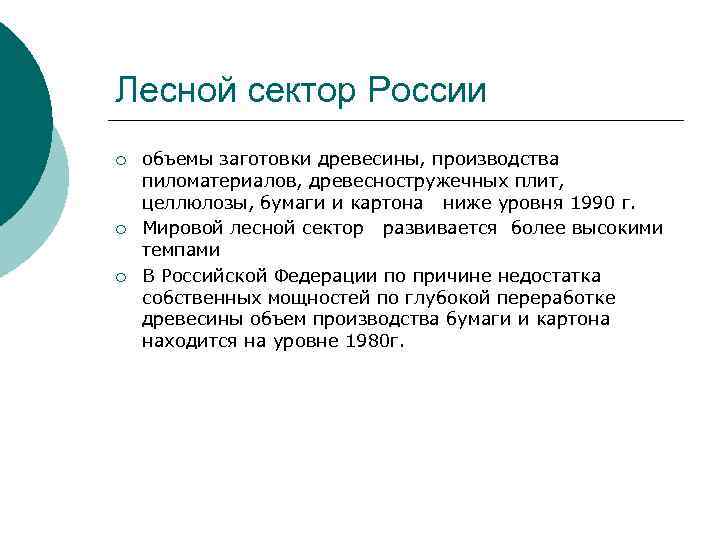 Лесной сектор России

○ объемы заготовки древесины, производства пиломатериалов, древесностружечных плит, целлюлозы, бумаги и картона ниже уровня 1990 г.
○ Мировой лесной сектор развивается более высокими темпами
○ В Российской Федерации по причине недостатка собственных мощностей по глубокой переработке древесины объем производства бумаги и картона находится на уровне 1980г.